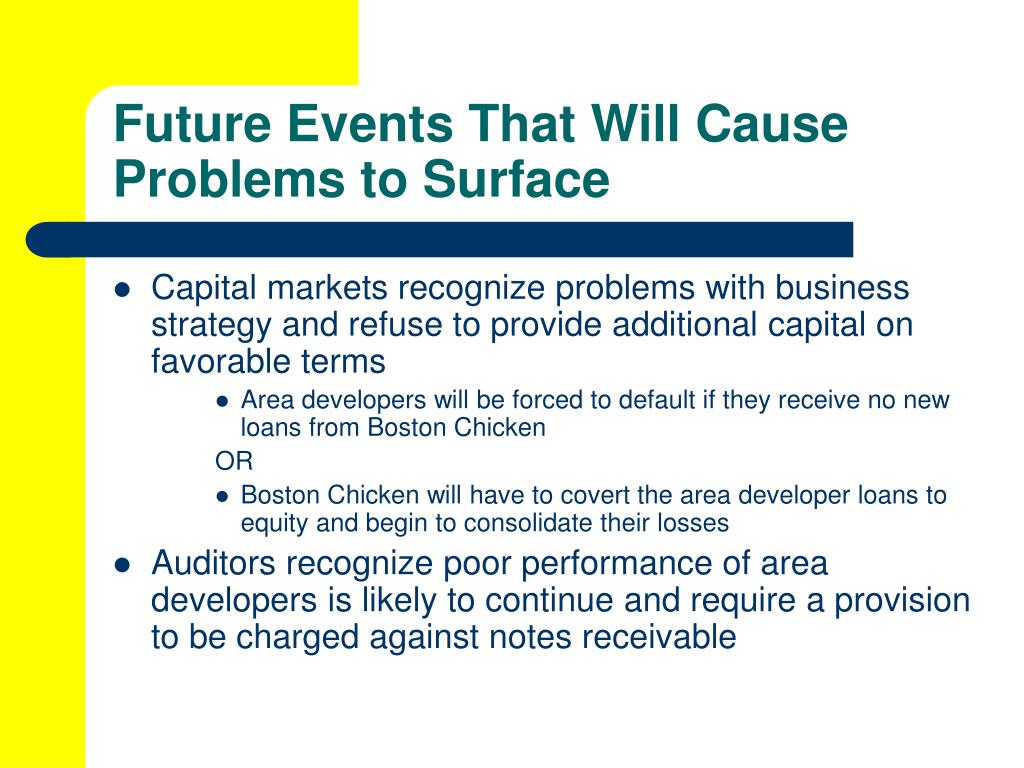 Future Events That Will Cause Problems to Surface

- Capital markets recognize problems with business strategy and refuse to provide additional capital on favorable terms
  - Area developers will be forced to default if they receive no new loans from Boston Chicken

  OR
  - Boston Chicken will have to covert the area developer loans to equity and begin to consolidate their losses
- Auditors recognize poor performance of area developers is likely to continue and require a provision to be charged against notes receivable